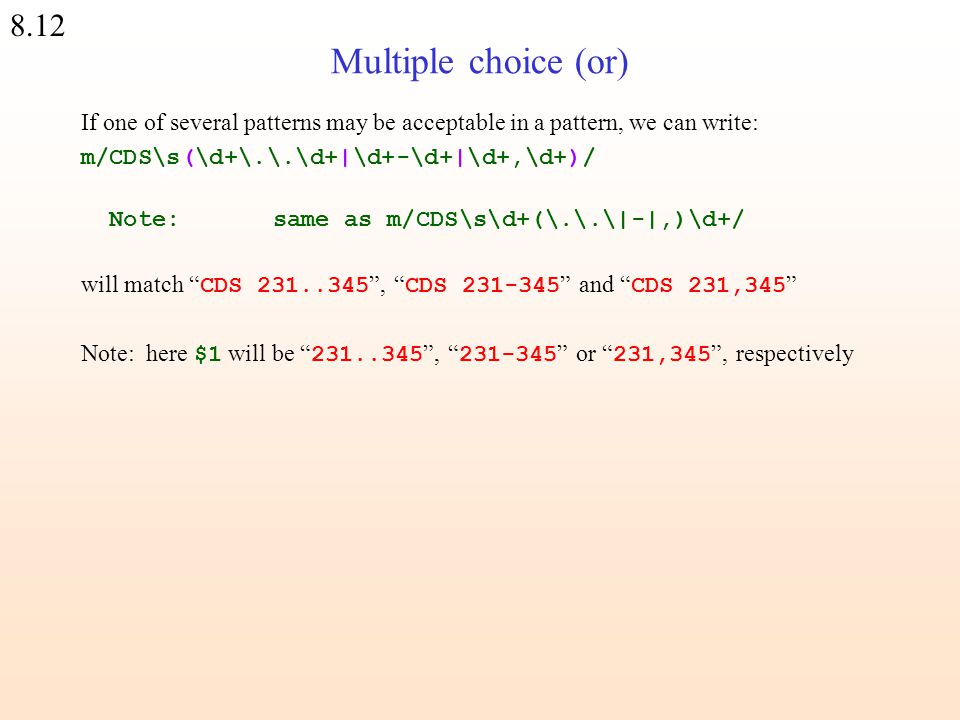 8.12

Multiple choice (or)

If one of several patterns may be acceptable in a pattern, we can write:
m/CDS\s(\d+\.\.\d+|\d+-\d+|\d+,\d+)/

Note: same as m/CDS\s\d+(\.\.\|-|,)\d+/

will match “CDS 231..345”, “CDS 231-345” and “CDS 231,345”

Note: here $1 will be “231..345”, “231-345” or “231,345”, respectively